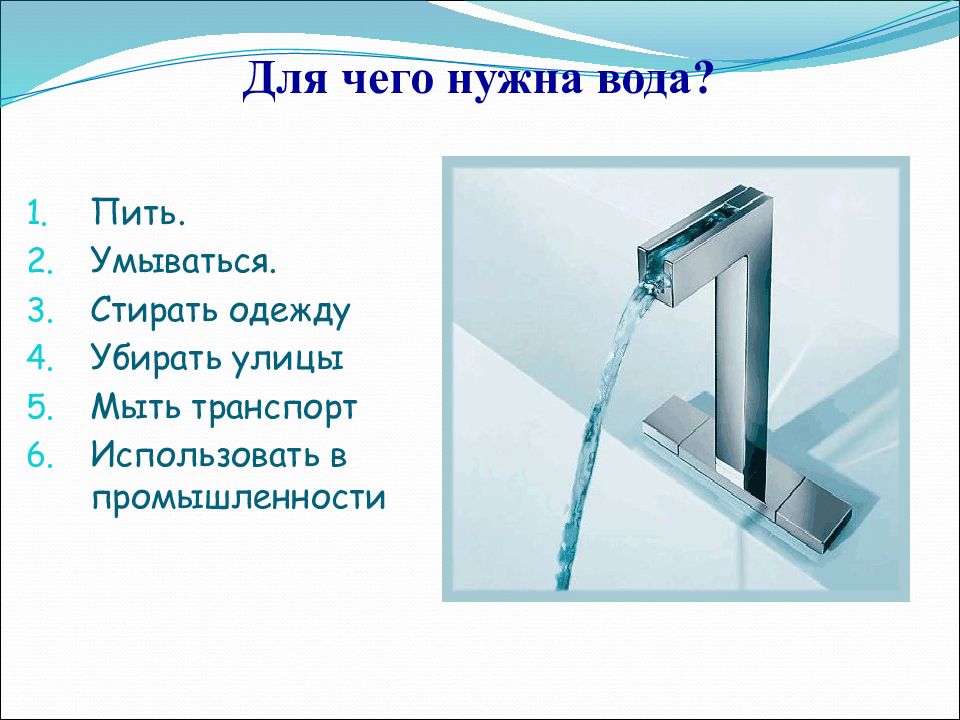 Для чего нужна вода?

1. Пить.
2. Умываться.
3. Стирать одежду
4. Убирать улицы
5. Мыть транспорт
6. Использовать в промышленности